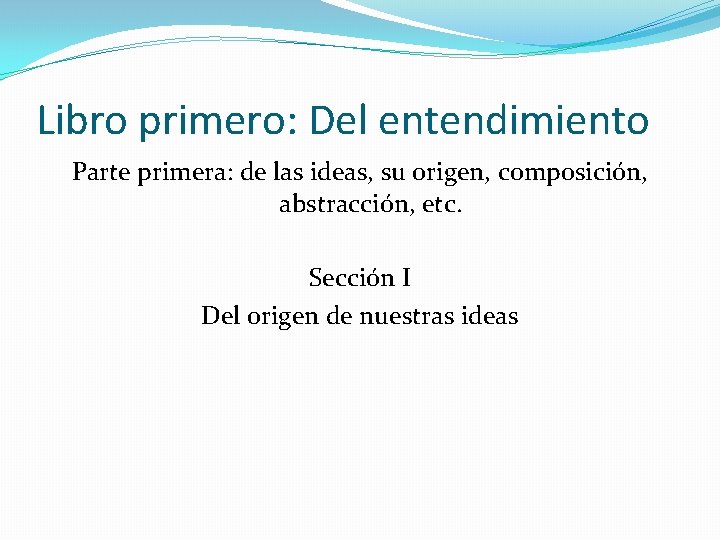 Libro primero: Del entendimiento

Parte primera: de las ideas, su origen, composición, abstracción, etc.

Sección I
Del origen de nuestras ideas